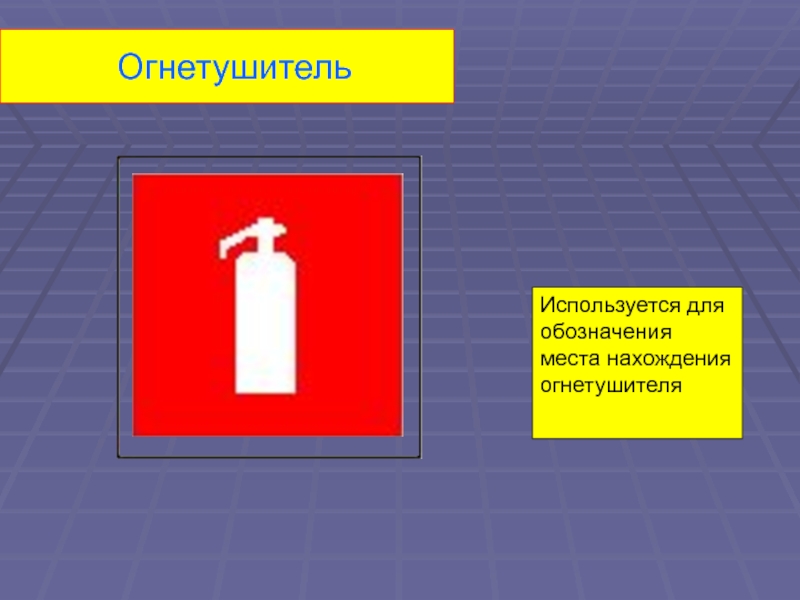 Огнетушитель

Используется для обозначения места нахождения огнетушителя